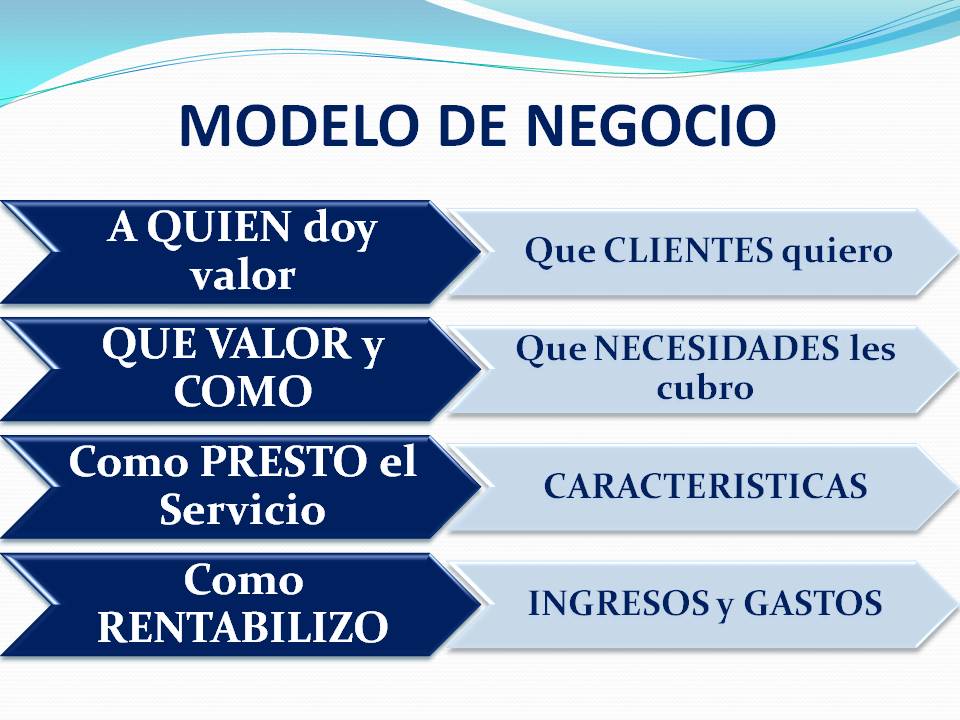 MODELO DE NEGOCIO

A QUIEN doy valor

Que CLIENTES quiero

QUE VALOR y COMO

Que NECESIDADES les cubro

Como PRESTO el Servicio

CARACTERISTICAS

Como RENTABILIZO

INGRESOS y GASTOS